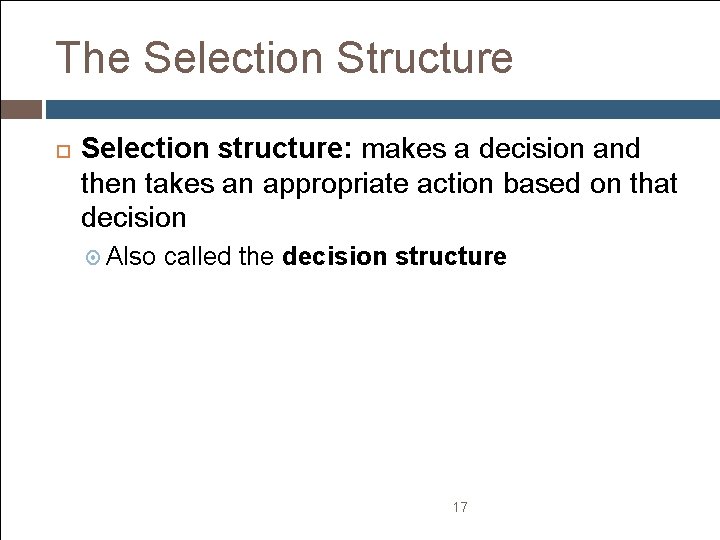 The Selection Structure

Selection structure: makes a decision and then takes an appropriate action based on that decision

Also called the decision structure

17